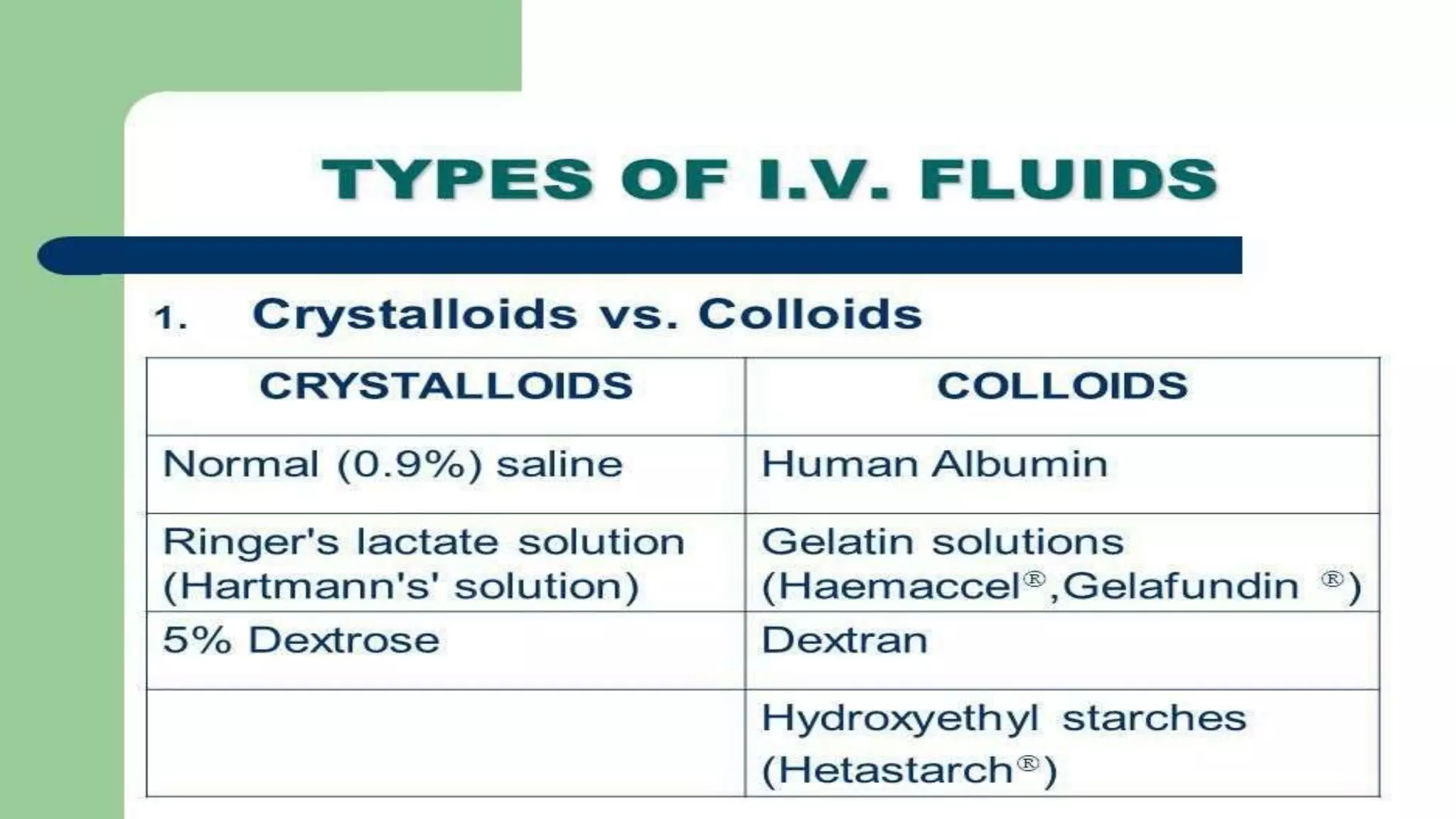 TYPES OF I.V. FLUIDS

1. Crystalloids vs. Colloids

| CRYSTALLOIDS | COLLOIDS |
|---|---|
| Normal (0.9%) saline | Human Albumin |
| Ringer's lactate solution (Hartmann's' solution) | Gelatin solutions (Haemaccel®,Gelafundin ®) |
| 5% Dextrose | Dextran |
| | Hydroxyethyl starches (Hetastarch®) |